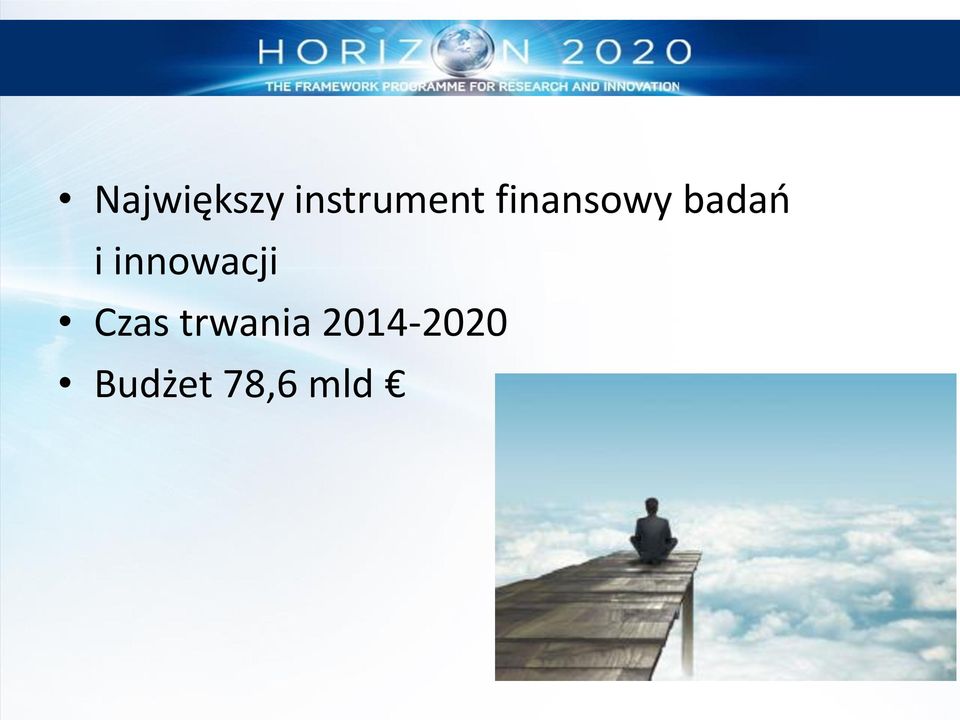 HORIZON 2020
THE FRAMEWORK PROGRAMME FOR RESEARCH AND INNOVATION

• Największy instrument finansowy badań i innowacji
• Czas trwania 2014-2020
• Budżet 78,6 mld €